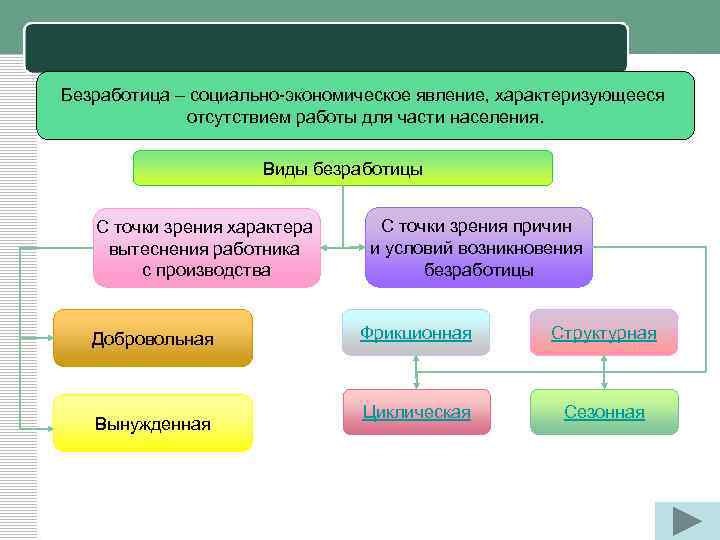 Безработица – социально-экономическое явление, характеризующееся отсутствием работы для части населения.

Виды безработицы

С точки зрения характера вытеснения работника с производства

С точки зрения причин и условий возникновения безработицы

Добровольная

Вынужденная

Фрикционная

Структурная

Циклическая

Сезонная